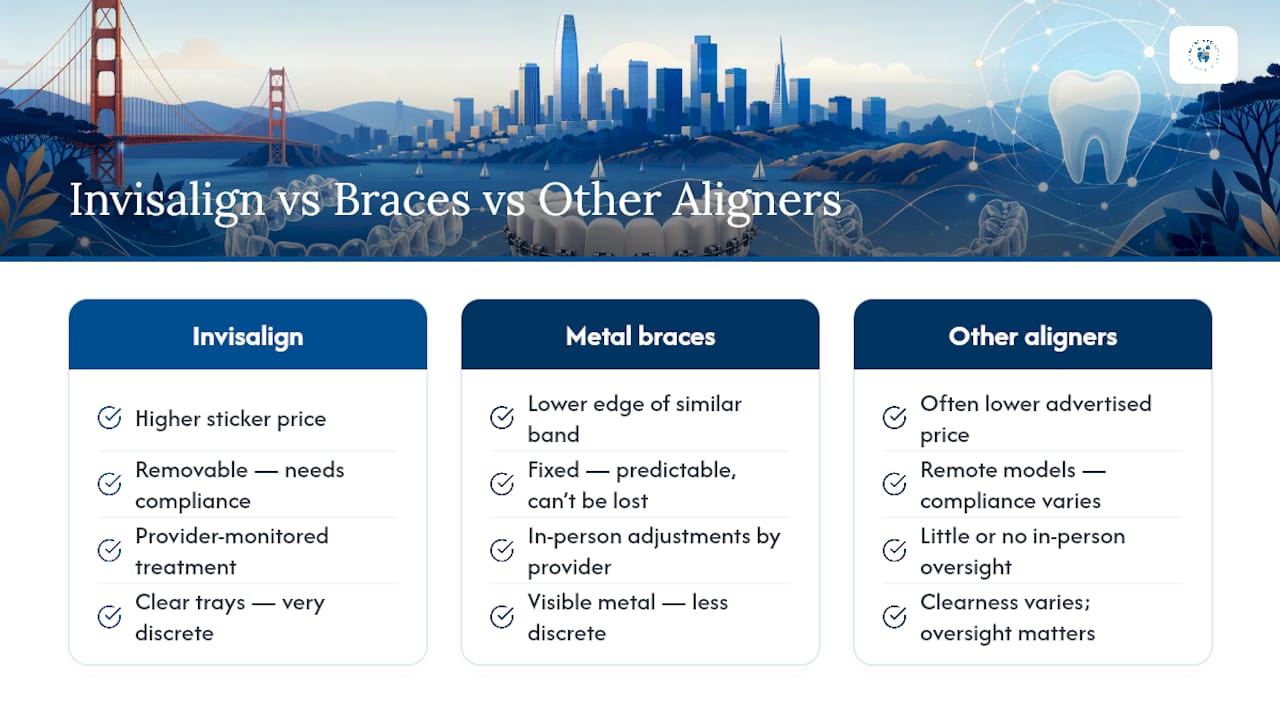 Invisalign vs Braces vs Other Aligners

Invisalign

Higher sticker price

Removable — needs compliance

Provider-monitored treatment

Clear trays — very discrete

Metal braces

Lower edge of similar band

Fixed — predictable, can't be lost

In-person adjustments by provider

Visible metal — less discrete

Other aligners

Often lower advertised price

Remote models — compliance varies

Little or no in-person oversight

Clearness varies; oversight matters